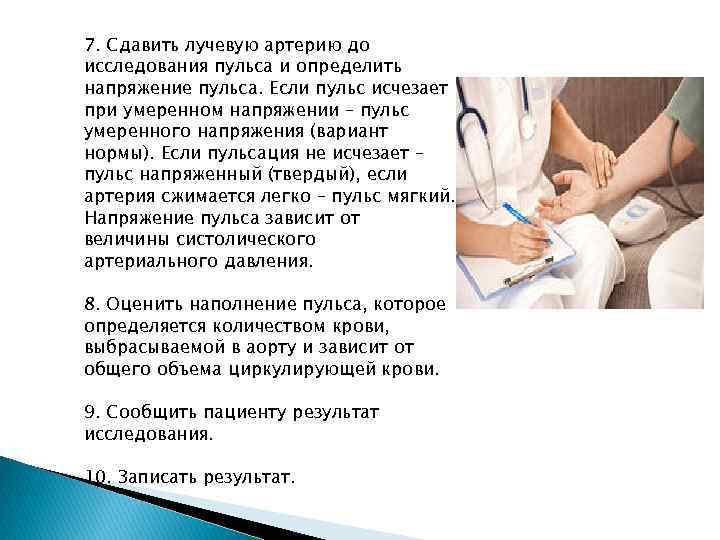 7. Сдавить лучевую артерию до исследования пульса и определить напряжение пульса. Если пульс исчезает при умеренном напряжении – пульс умеренного напряжения (вариант нормы). Если пульсация не исчезает – пульс напряженный (твердый), если артерия сжимается легко – пульс мягкий. Напряжение пульса зависит от величины систолического артериального давления.

8. Оценить наполнение пульса, которое определяется количеством крови, выбрасываемой в аорту и зависит от общего объема циркулирующей крови.

9. Сообщить пациенту результат исследования.

10. Записать результат.